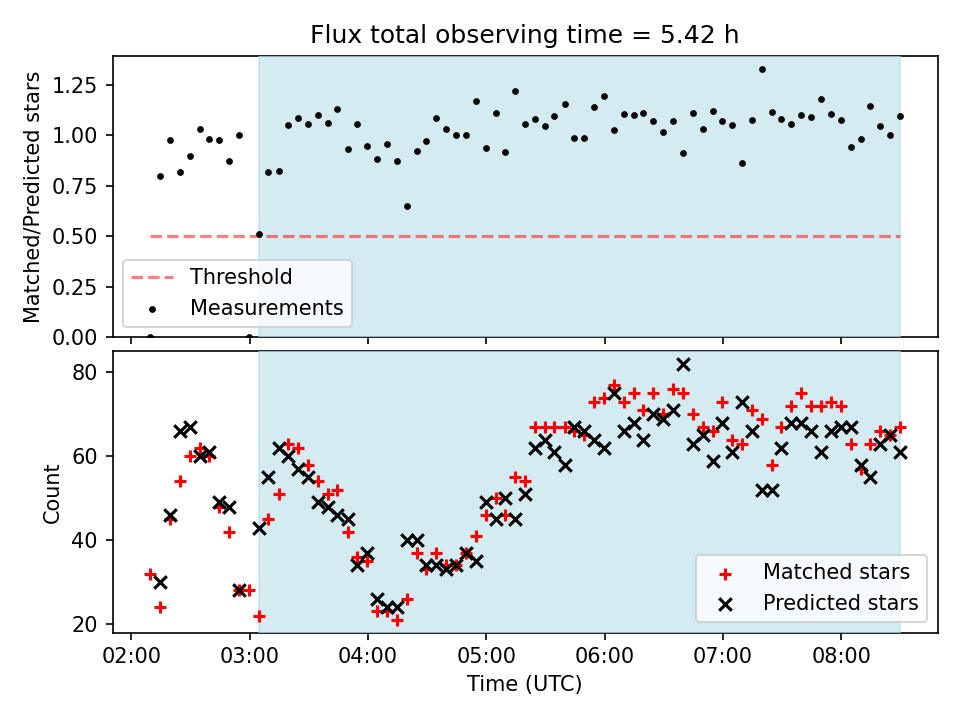 Flux total observing time = 5.42 h

Matched/Predicted stars

1.25
1.00
0.75
0.50
0.25
0.00

Threshold
Measurements

Count

80
60
40
20

Matched stars
Predicted stars

02:00 03:00 04:00 05:00 06:00 07:00 08:00

Time (UTC)